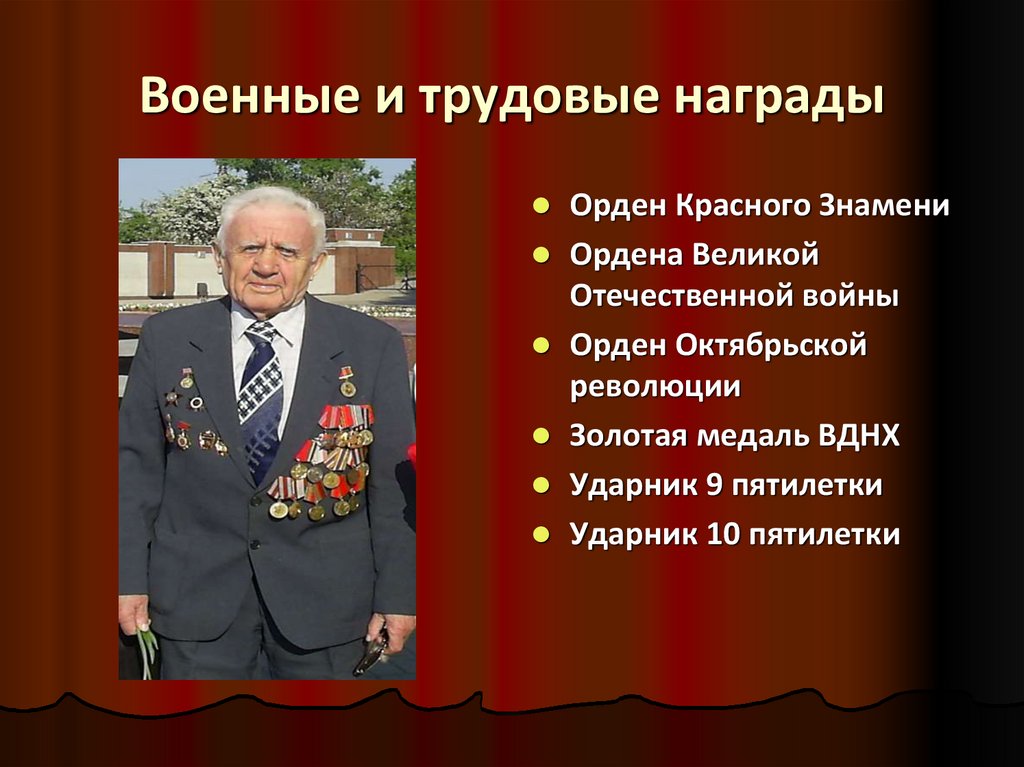 Военные и трудовые награды

- Орден Красного Знамени
- Ордена Великой Отечественной войны
- Орден Октябрьской революции
- Золотая медаль ВДНХ
- Ударник 9 пятилетки
- Ударник 10 пятилетки